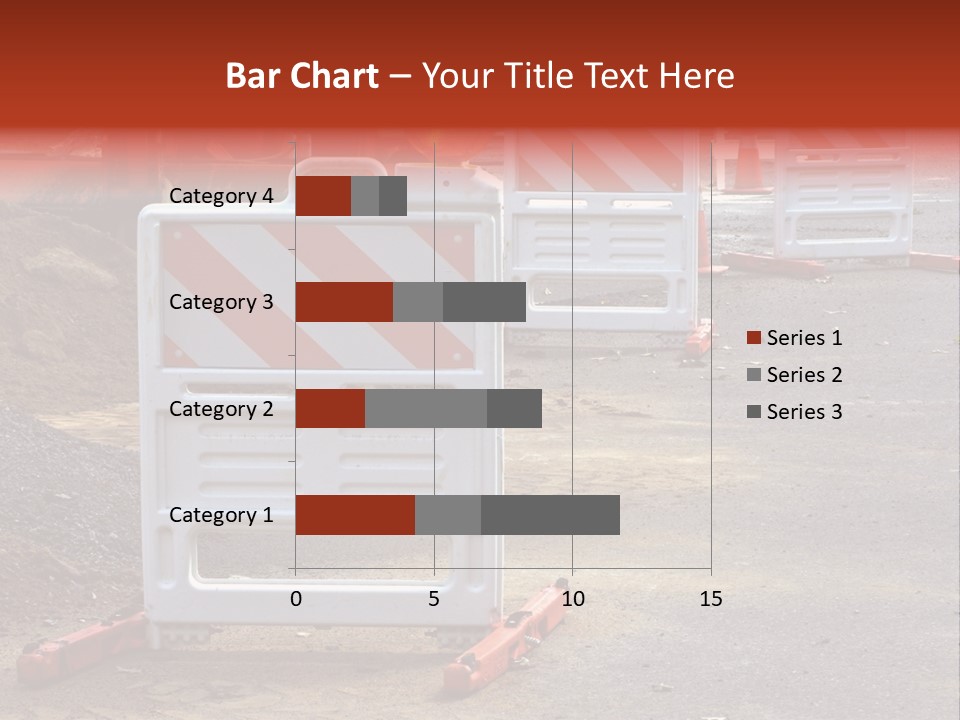 Bar Chart – Your Title Text Here

Category 4
Category 3
Category 2
Category 1

0
5
10
15

Series 1
Series 2
Series 3